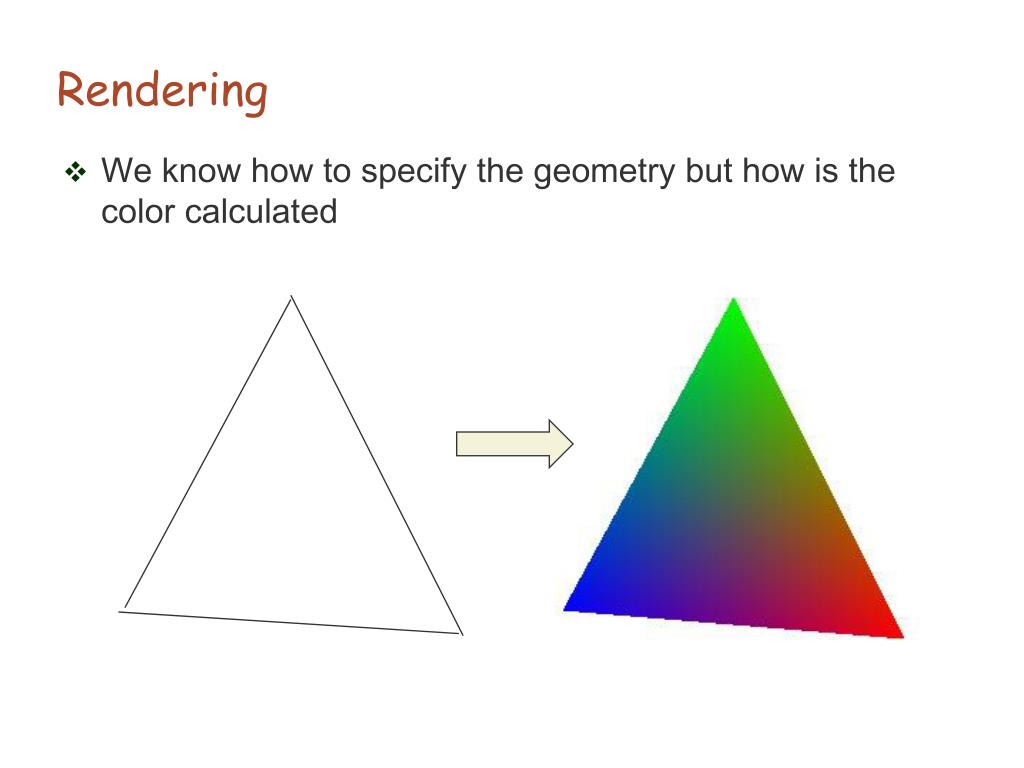 Rendering

❖ We know how to specify the geometry but how is the color calculated